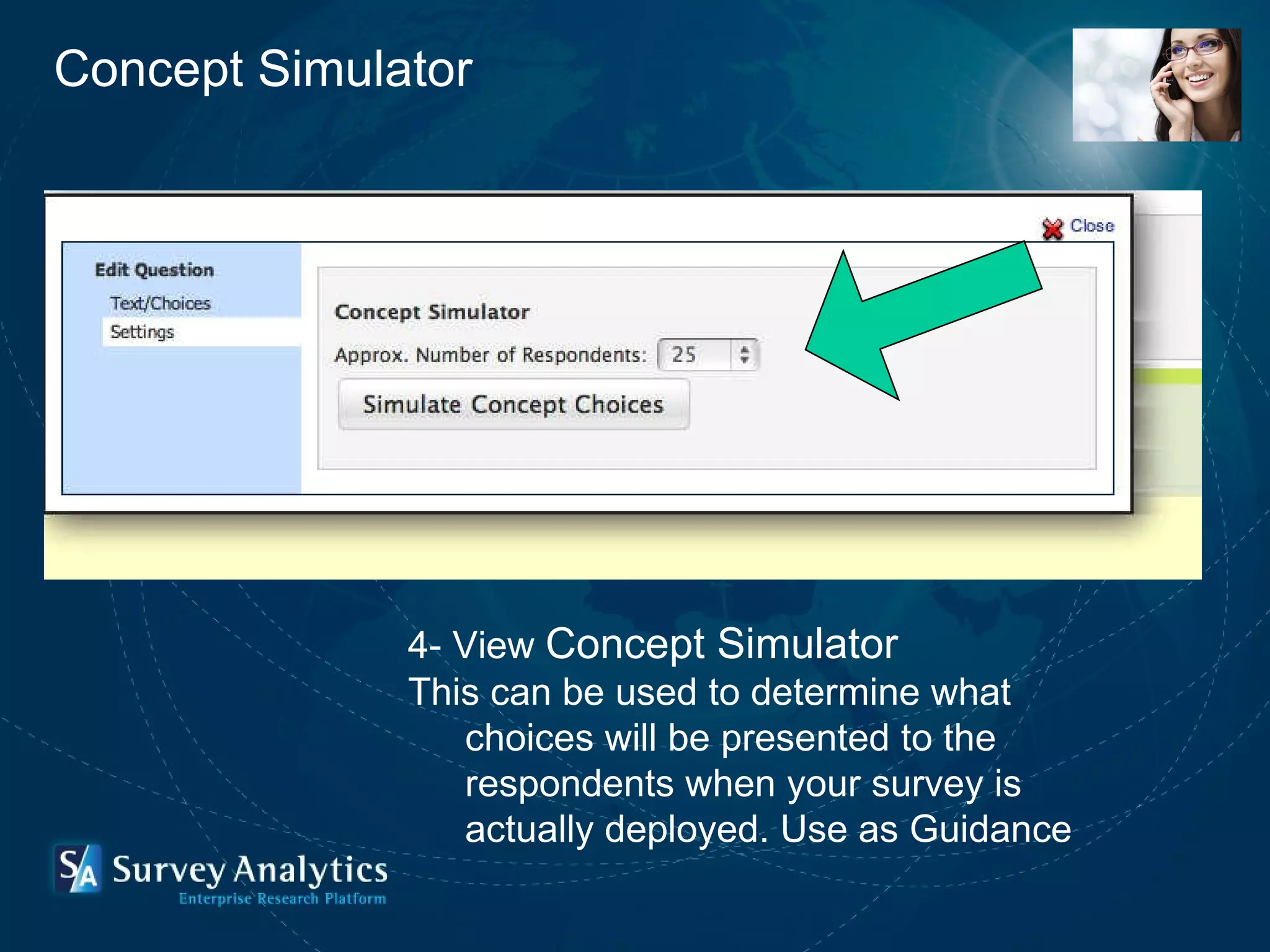 Concept Simulator

Close

Edit Question
Text/Choices
Settings

Concept Simulator
Approx. Number of Respondents: 25
Simulate Concept Choices

4- View Concept Simulator
This can be used to determine what choices will be presented to the respondents when your survey is actually deployed. Use as Guidance

SA Survey Analytics
Enterprise Research Platform